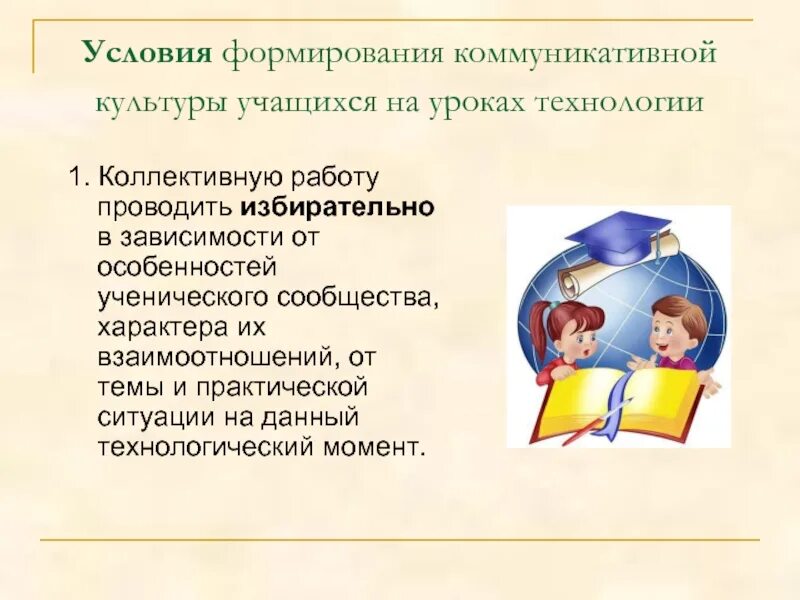 Условия формирования коммуникативной культуры учащихся на уроках технологии

1. Коллективную работу проводить избирательно в зависимости от особенностей ученического сообщества, характера их взаимоотношений, от темы и практической ситуации на данный технологический момент.